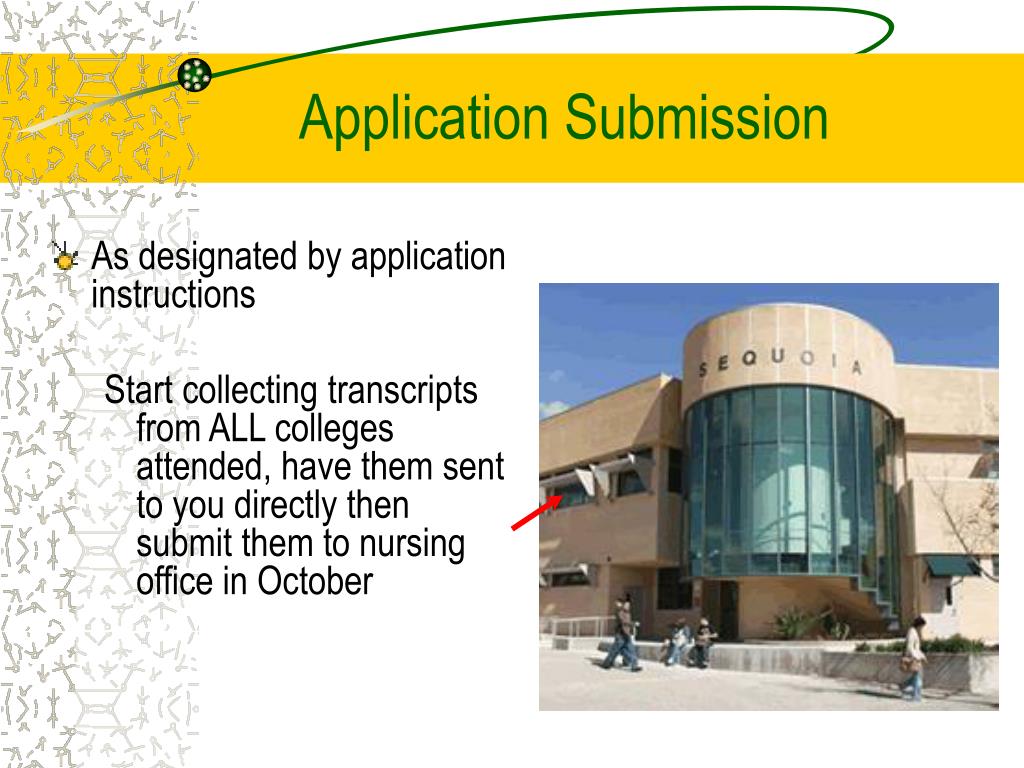 Application Submission

As designated by application instructions

Start collecting transcripts from ALL colleges attended, have them sent to you directly then submit them to nursing office in October

SEQUOIA